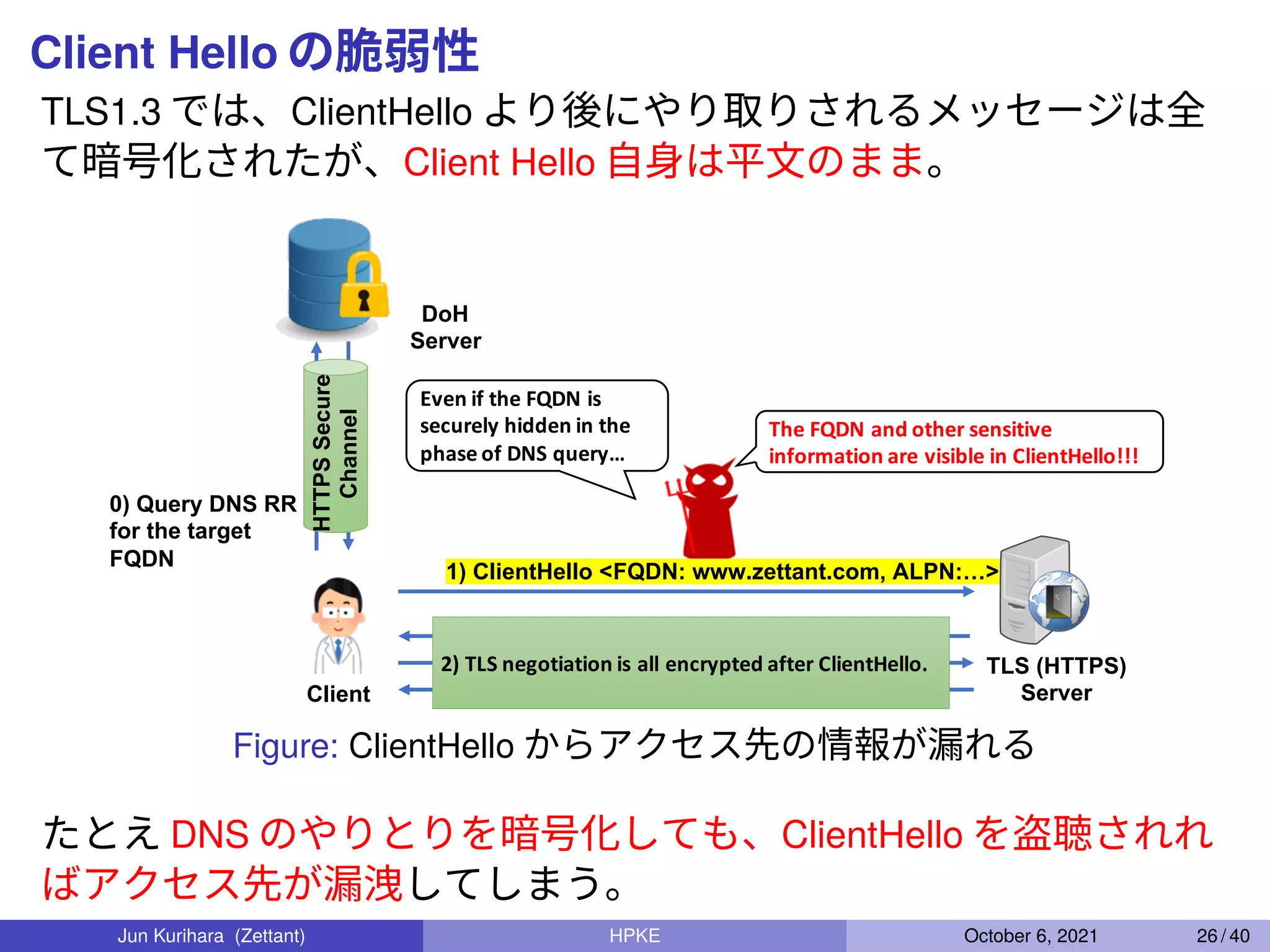 Client Hello の脆弱性

TLS1.3 では、ClientHello より後にやり取りされるメッセージは全て暗号化されたが、Client Hello 自身は平文のまま。

DoH Server

HTTPS Secure Channel

Even if the FQDN is securely hidden in the phase of DNS query...

The FQDN and other sensitive information are visible in ClientHello!!!

0) Query DNS RR for the target FQDN

1) ClientHello <FQDN: www.zettant.com, ALPN:...>

2) TLS negotiation is all encrypted after ClientHello.

Client

TLS (HTTPS) Server

Figure: ClientHello からアクセス先の情報が漏れる

たとえ DNS のやりとりを暗号化しても、ClientHello を盗聴されればアクセス先が漏洩してしまう。

Jun Kurihara (Zettant) HPKE October 6, 2021 26 / 40